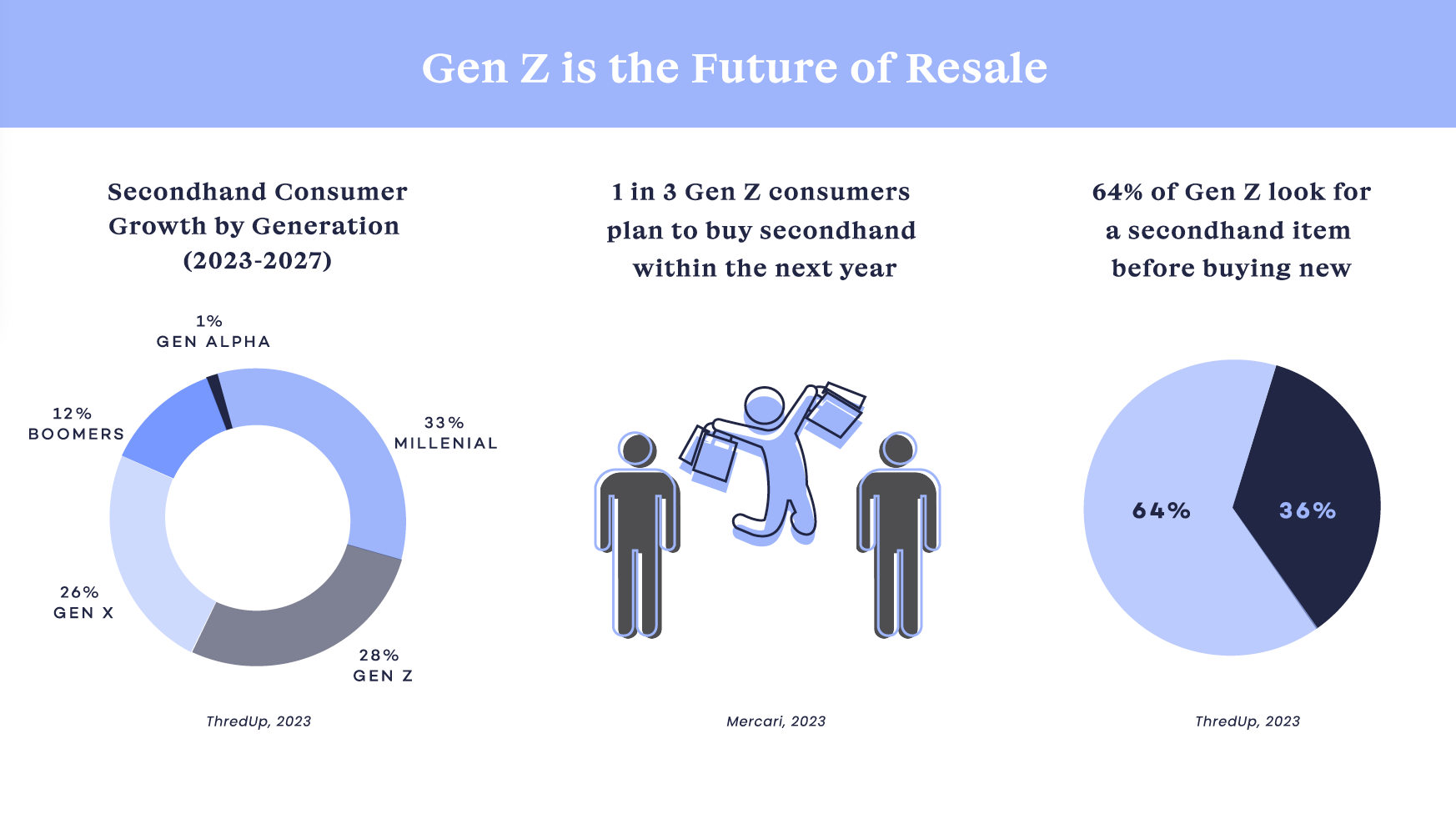 Gen Z is the Future of Resale

Secondhand Consumer Growth by Generation (2023-2027)

1%
GEN ALPHA

12%
BOOMERS

33%
MILLENIAL

26%
GEN X

28%
GEN Z

ThredUp, 2023

1 in 3 Gen Z consumers plan to buy secondhand within the next year

Mercari, 2023

64% of Gen Z look for a secondhand item before buying new

64%

36%

ThredUp, 2023